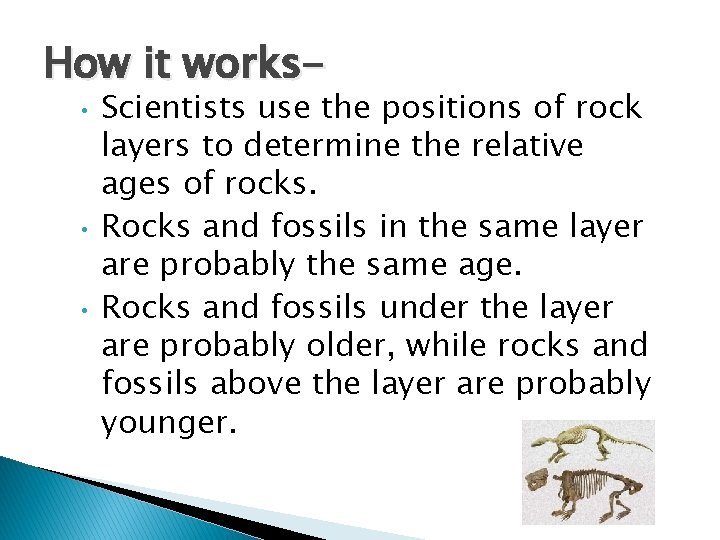 How it works-

• Scientists use the positions of rock layers to determine the relative ages of rocks.

• Rocks and fossils in the same layer are probably the same age.

• Rocks and fossils under the layer are probably older, while rocks and fossils above the layer are probably younger.